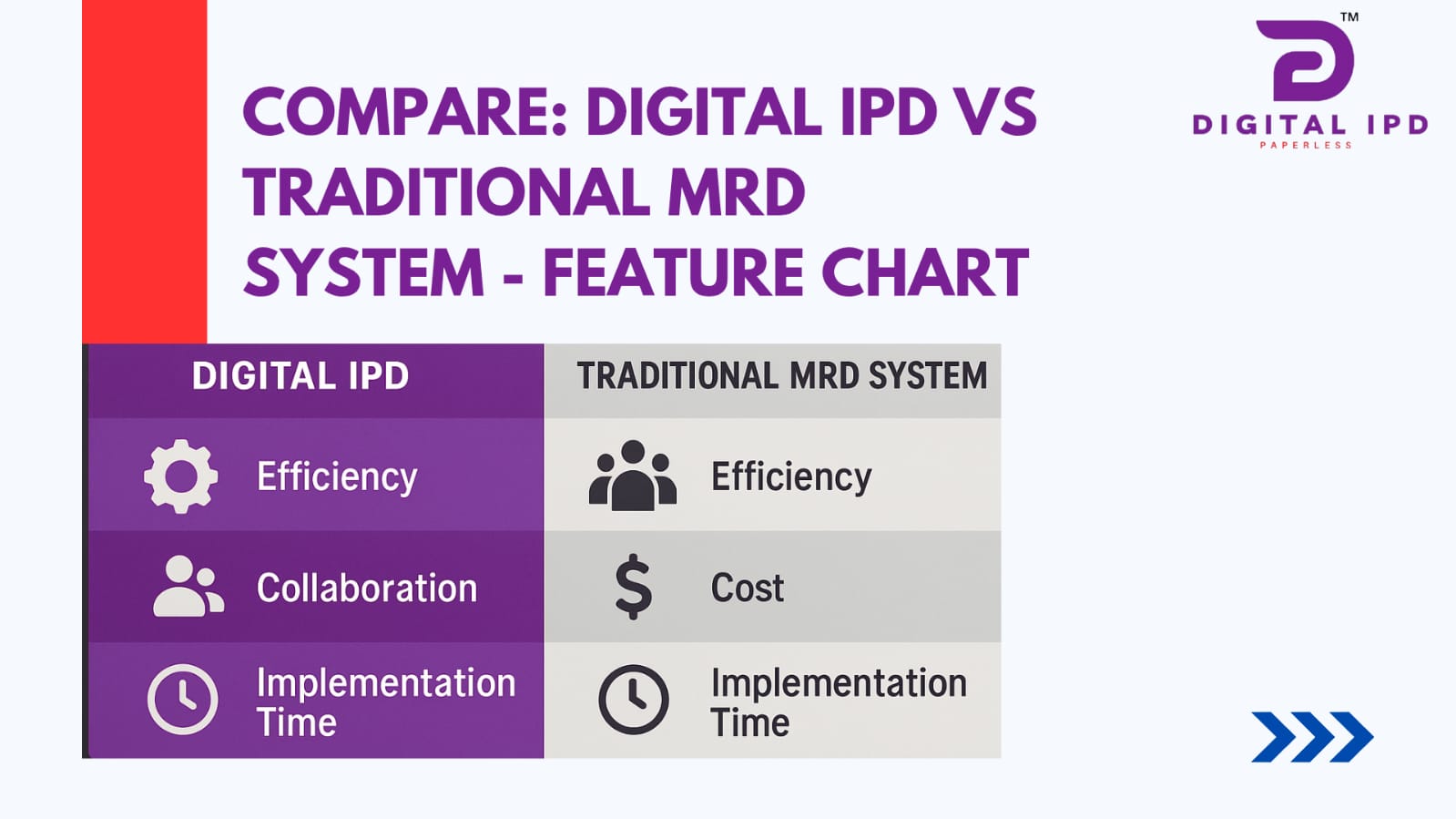 COMPARE: DIGITAL IPD VS TRADITIONAL MRD SYSTEM - FEATURE CHART

TM
DIGITAL IPD
PAPERLESS

| DIGITAL IPD | TRADITIONAL MRD SYSTEM |
|---|---|
| Efficiency | Efficiency |
| Collaboration | Cost |
| Implementation Time | Implementation Time |